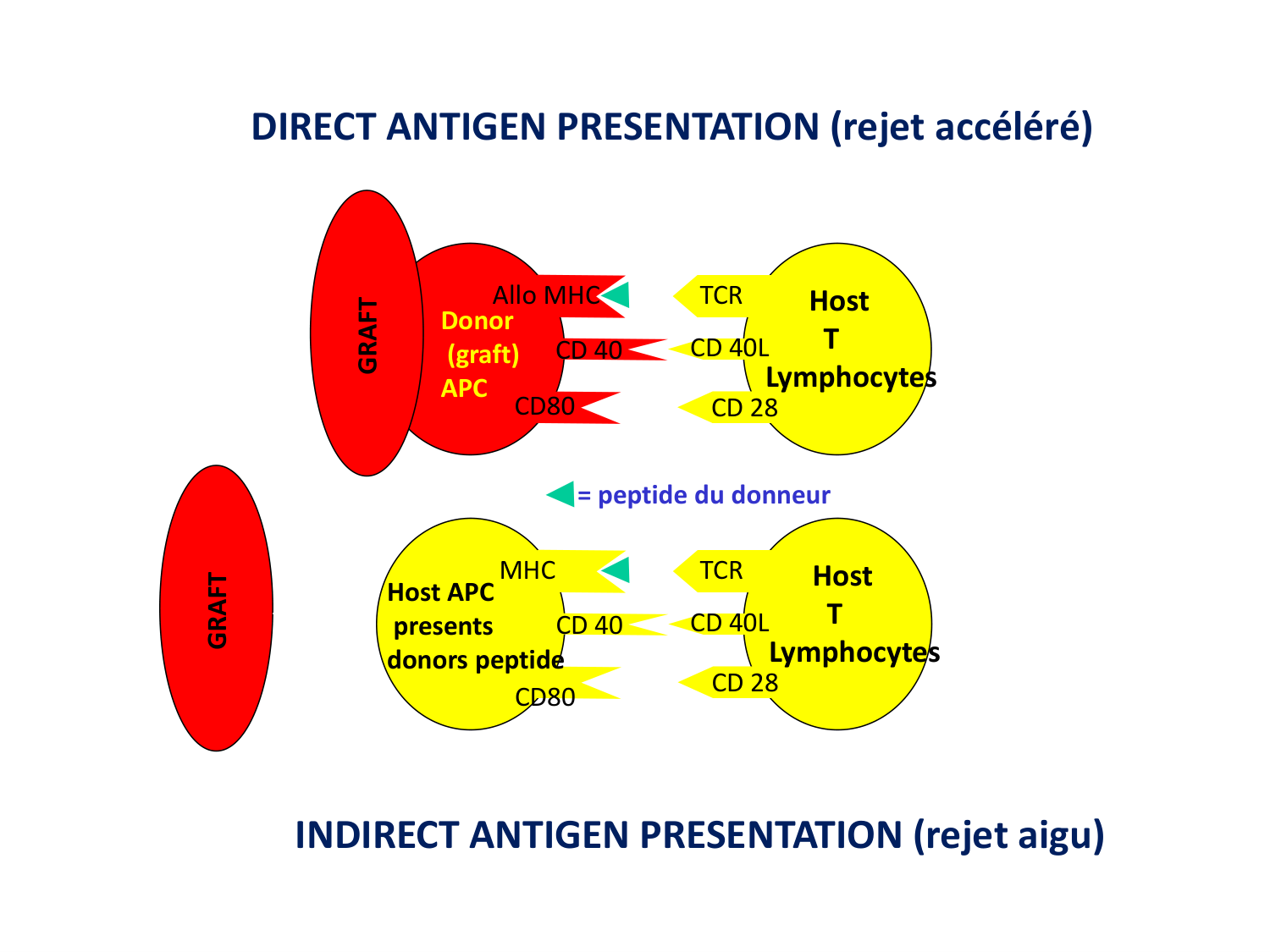 DIRECT ANTIGEN PRESENTATION (rejet accéléré)

GRAFT

Donor (graft) APC

Allo MHC

CD 40

CD80

TCR

CD 40L

CD 28

Host T Lymphocytes

= peptide du donneur

GRAFT

Host APC presents donors peptide

MHC

CD 40

CD80

TCR

CD 40L

CD 28

Host T Lymphocytes

INDIRECT ANTIGEN PRESENTATION (rejet aigu)